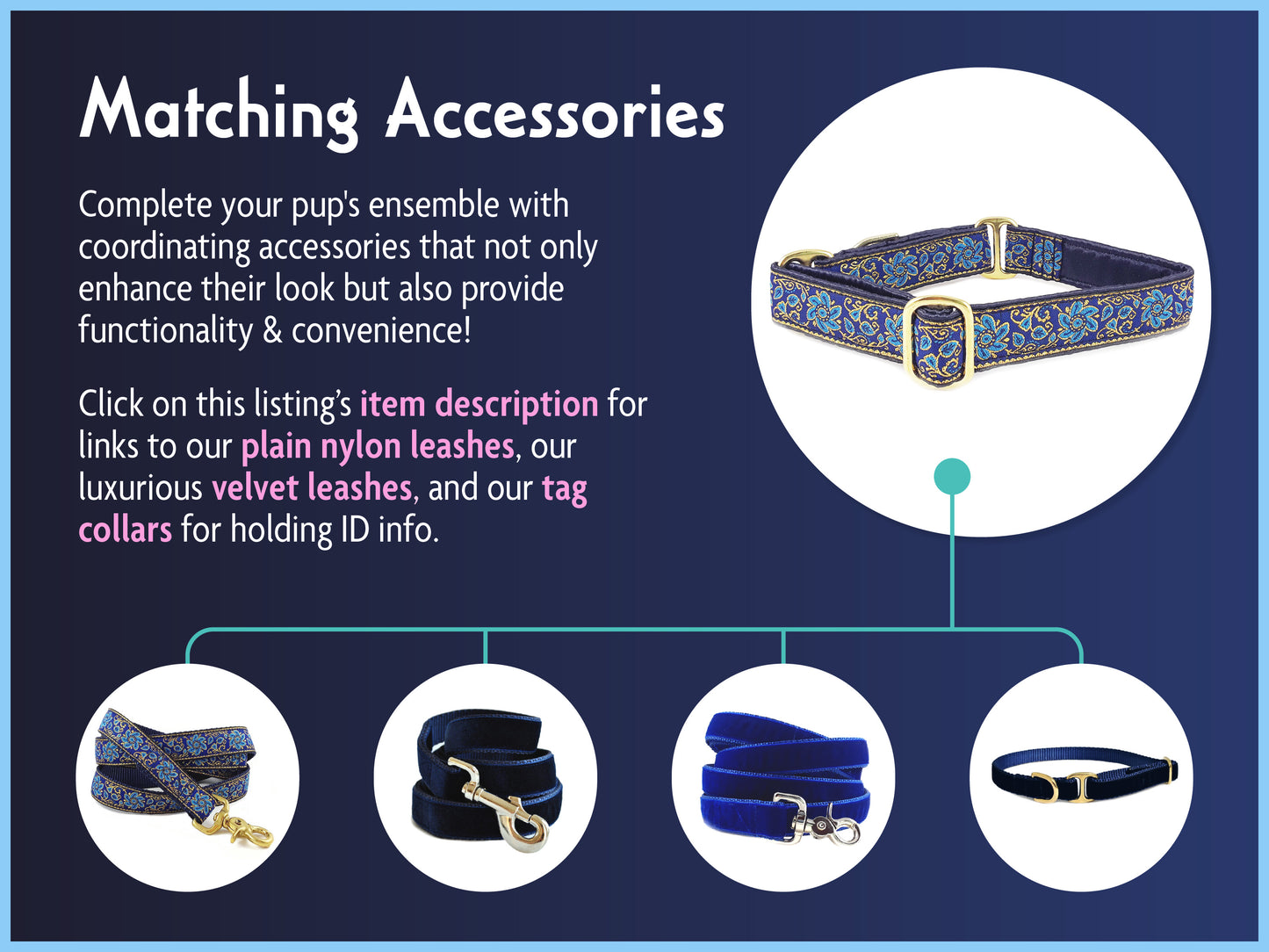 Matching Accessories

Complete your pup's ensemble with coordinating accessories that not only enhance their look but also provide functionality & convenience!

Click on this listing's item description for links to our plain nylon leashes, our luxurious velvet leashes, and our tag collars for holding ID info.